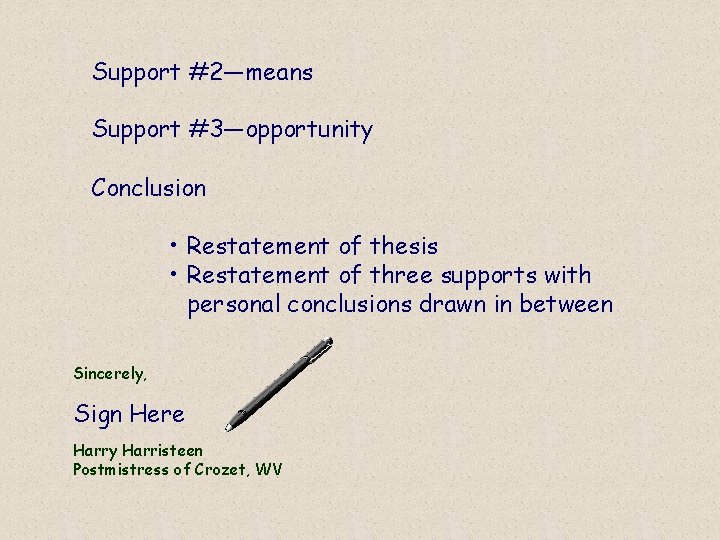 Support #2—means

Support #3—opportunity

Conclusion

• Restatement of thesis
• Restatement of three supports with personal conclusions drawn in between

Sincerely,

Sign Here

Harry Harristeen
Postmistress of Crozet, WV